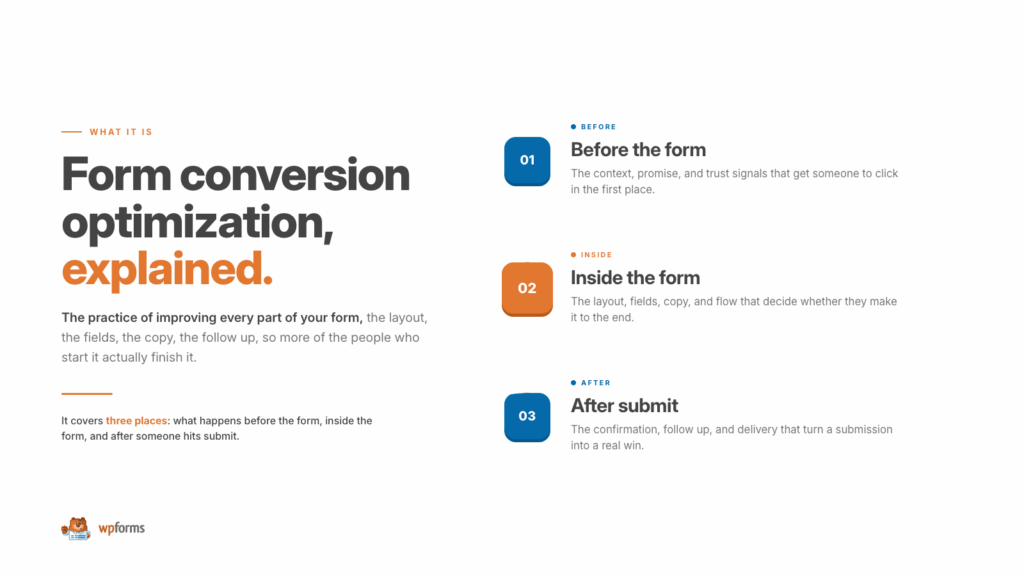 WHAT IT IS

Form conversion optimization, explained.

The practice of improving every part of your form, the layout, the fields, the copy, the follow up, so more of the people who start it actually finish it.

It covers three places: what happens before the form, inside the form, and after someone hits submit.

wpforms

BEFORE

01

Before the form

The context, promise, and trust signals that get someone to click in the first place.

INSIDE

02

Inside the form

The layout, fields, copy, and flow that decide whether they make it to the end.

AFTER

03

After submit

The confirmation, follow up, and delivery that turn a submission into a real win.